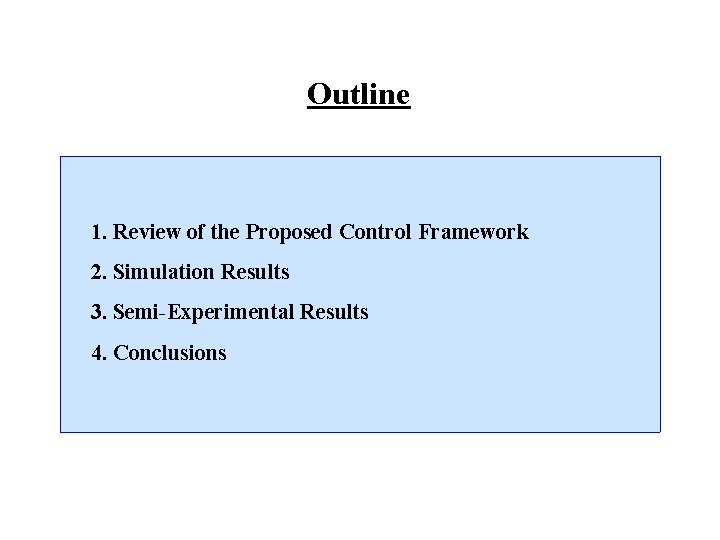 Outline

1. Review of the Proposed Control Framework
2. Simulation Results
3. Semi-Experimental Results
4. Conclusions